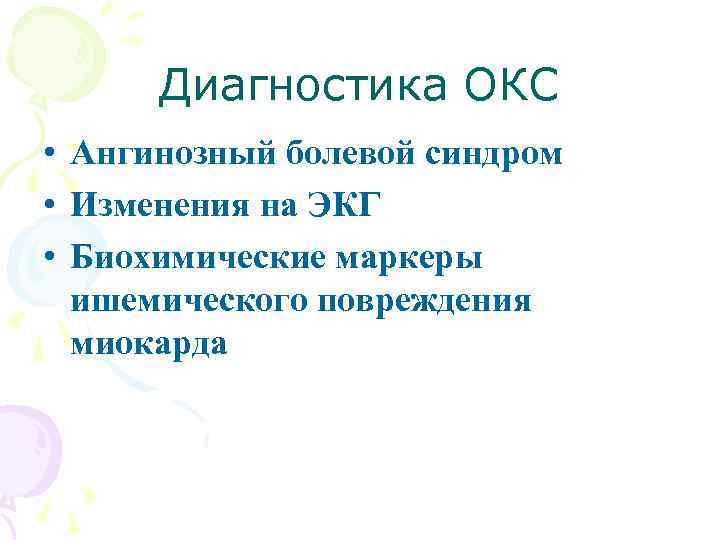 Диагностика ОКС

• Ангинозный болевой синдром
• Изменения на ЭКГ
• Биохимические маркеры ишемического повреждения миокарда